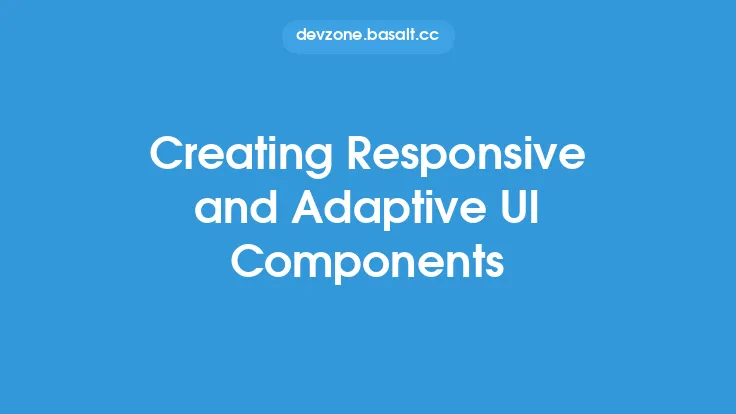 devzone.basalt.cc

Creating Responsive and Adaptive UI Components